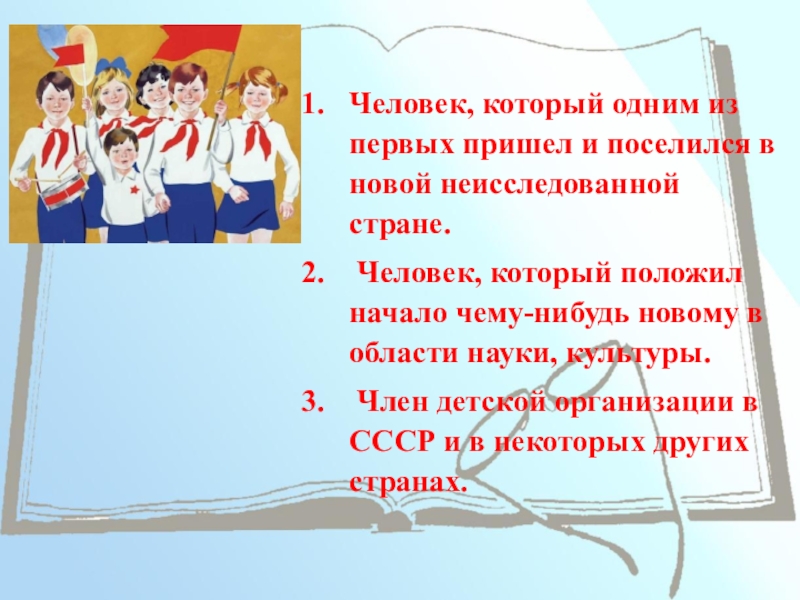 1. Человек, который одним из первых пришел и поселился в новой неисследованной стране.

2. Человек, который положил начало чему-нибудь новому в области науки, культуры.

3. Член детской организации в СССР и в некоторых других странах.